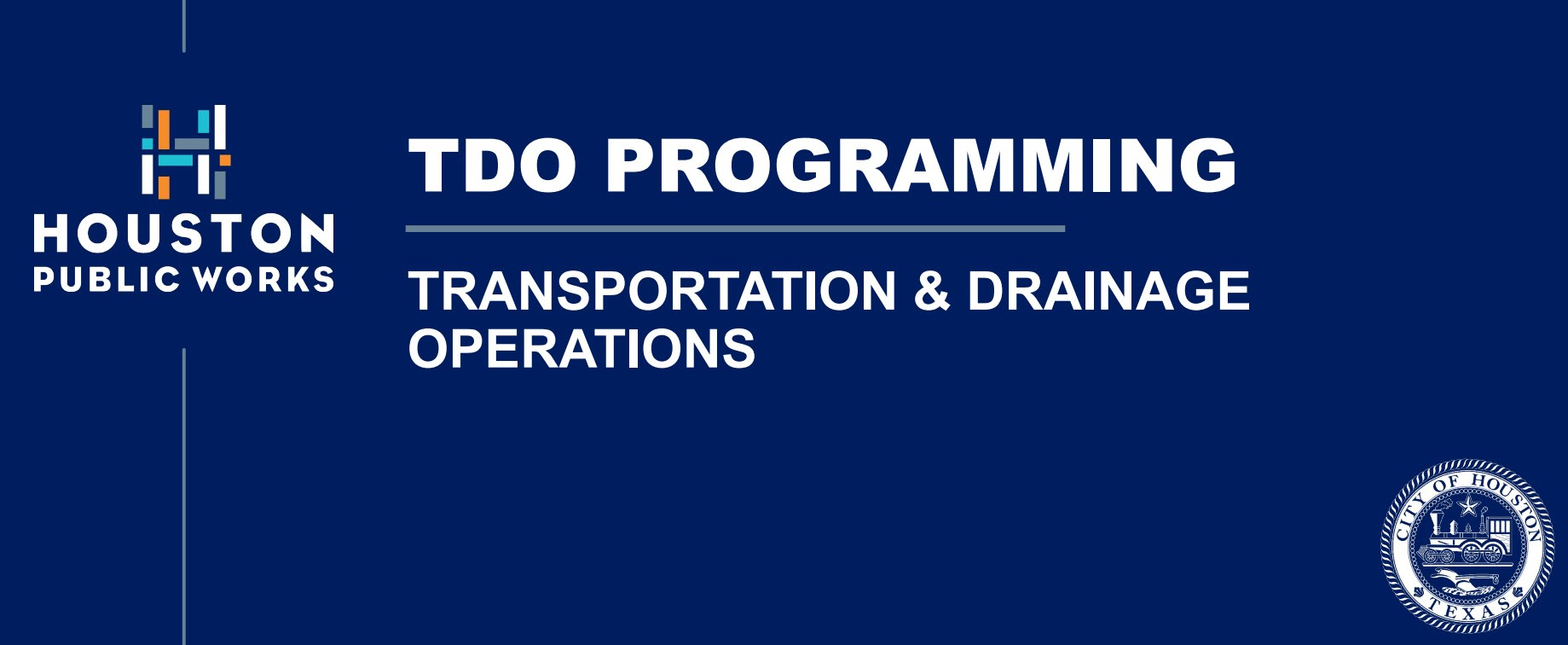 HOUSTON
PUBLIC WORKS

TDO PROGRAMMING

TRANSPORTATION & DRAINAGE OPERATIONS

CITY OF HOUSTON
TEXAS